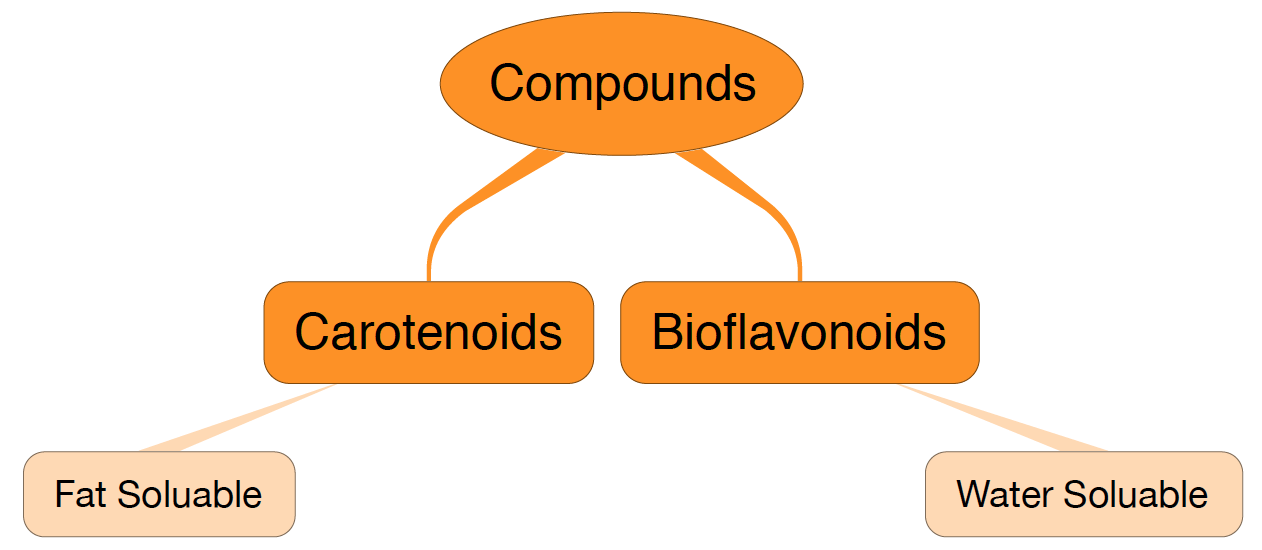 Compounds

Carotenoids

Bioflavonoids

Fat Soluable

Water Soluable